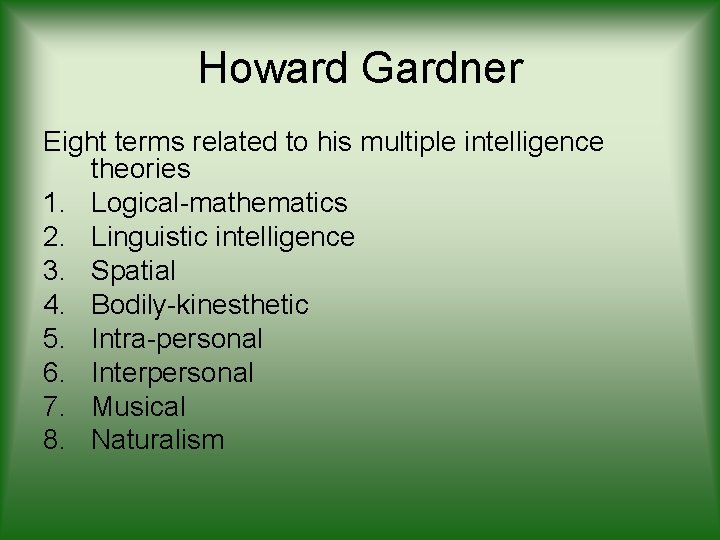 Howard Gardner

Eight terms related to his multiple intelligence theories
1. Logical-mathematics
2. Linguistic intelligence
3. Spatial
4. Bodily-kinesthetic
5. Intra-personal
6. Interpersonal
7. Musical
8. Naturalism